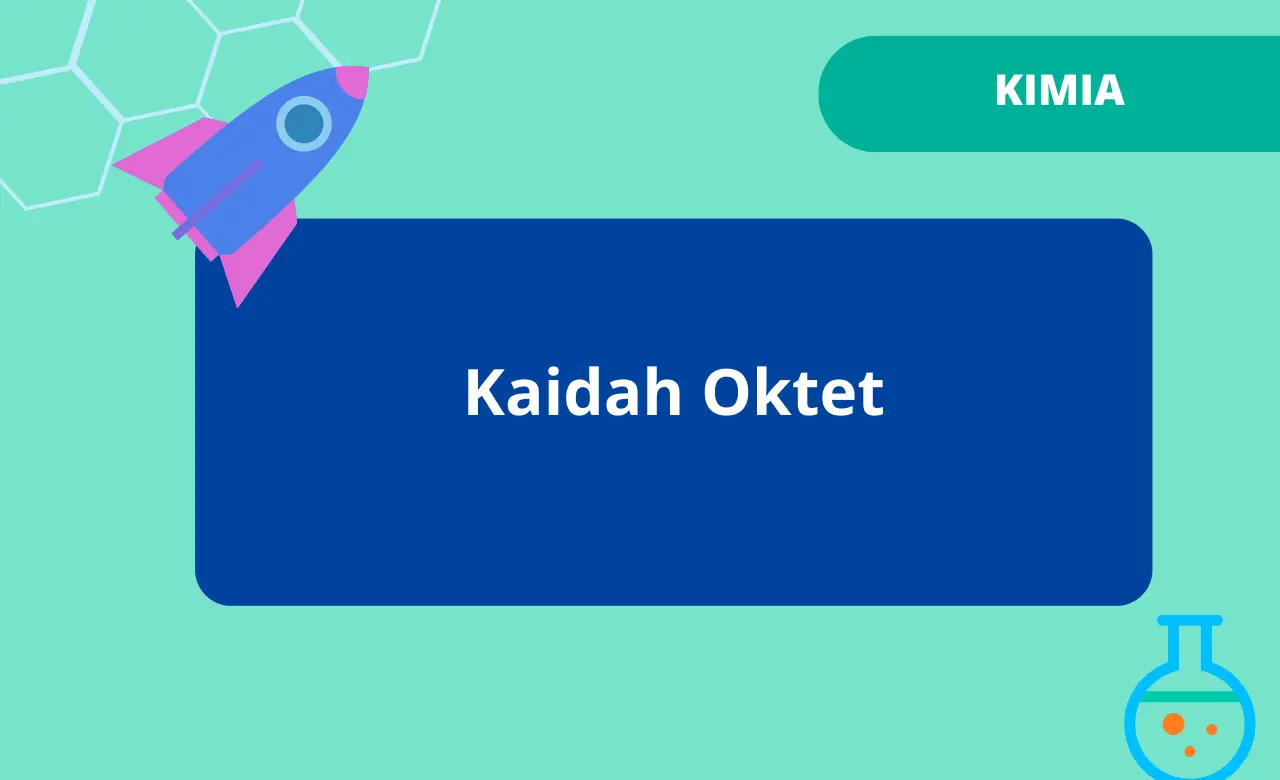 KIMIA

Kaidah Oktet